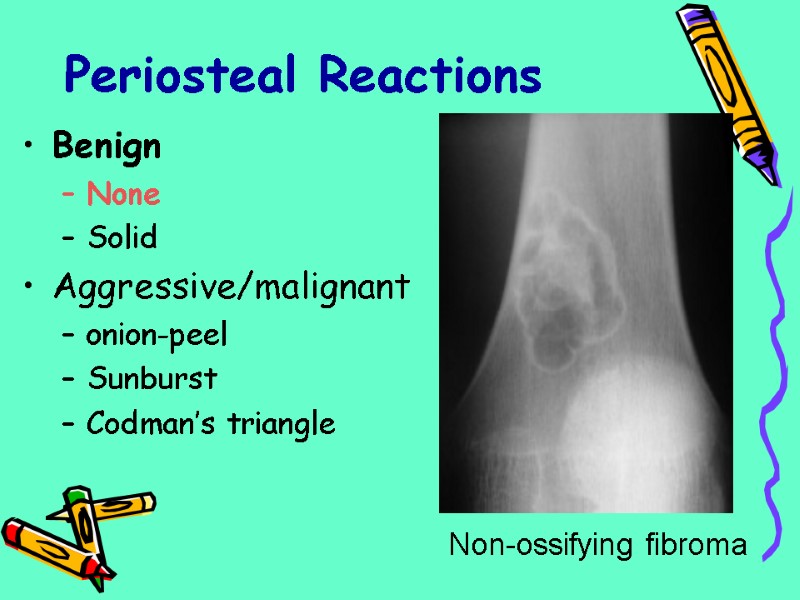 Periosteal Reactions

• Benign
 – None
 – Solid
• Aggressive/malignant
 – onion-peel
 – Sunburst
 – Codman's triangle

Non-ossifying fibroma